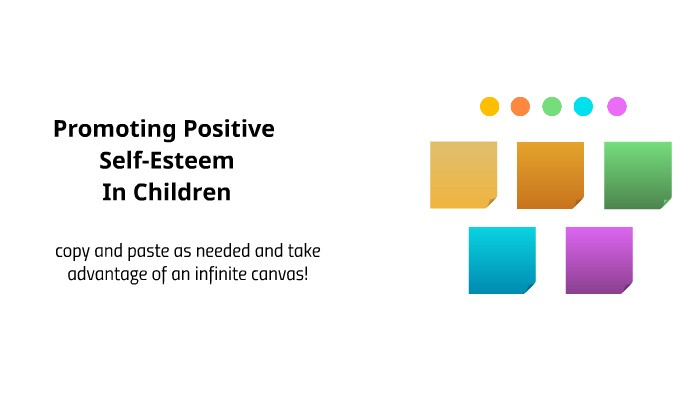 Promoting Positive
Self-Esteem
In Children

copy and paste as needed and take advantage of an infinite canvas!